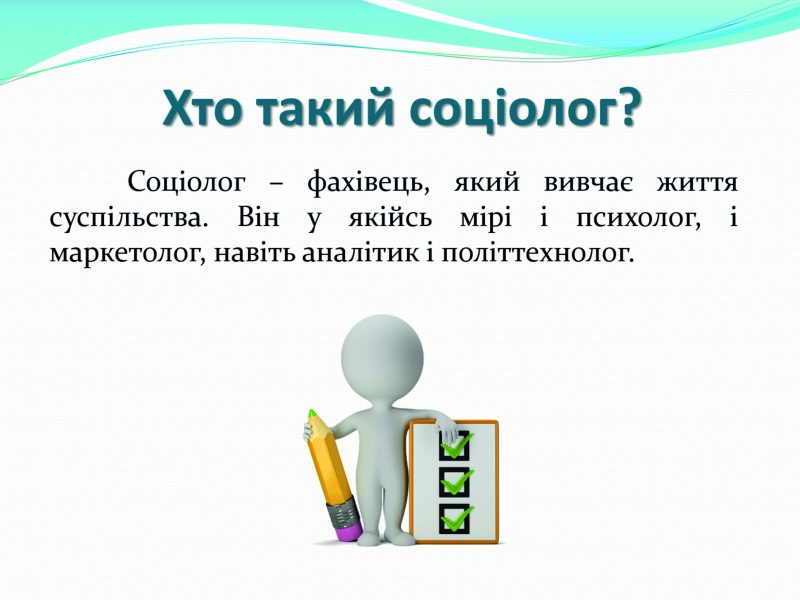 Хто такий соціолог?

Соціолог – фахівець, який вивчає життя суспільства. Він у якійсь мірі і психолог, і маркетолог, навіть аналітик і політтехнолог.